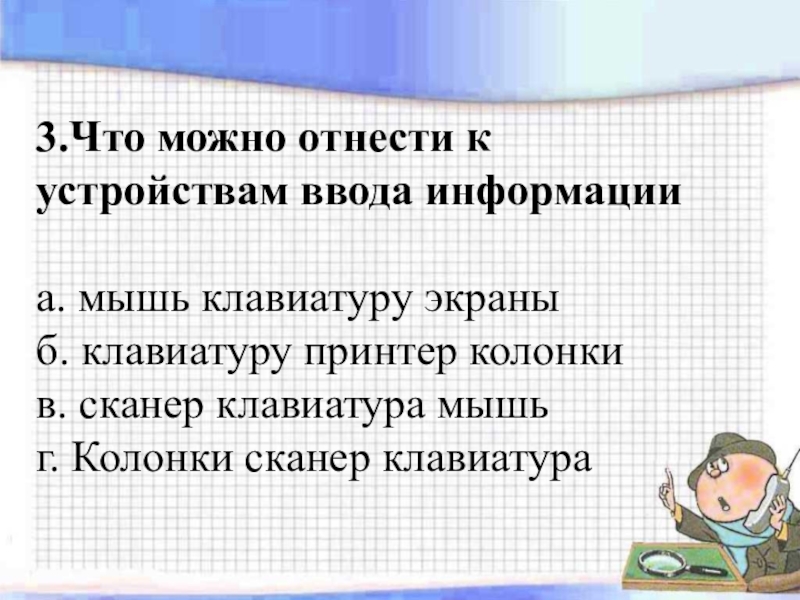 3.Что можно отнести к устройствам ввода информации

а. мышь клавиатуру экраны
б. клавиатуру принтер колонки
в. сканер клавиатура мышь
г. Колонки сканер клавиатура